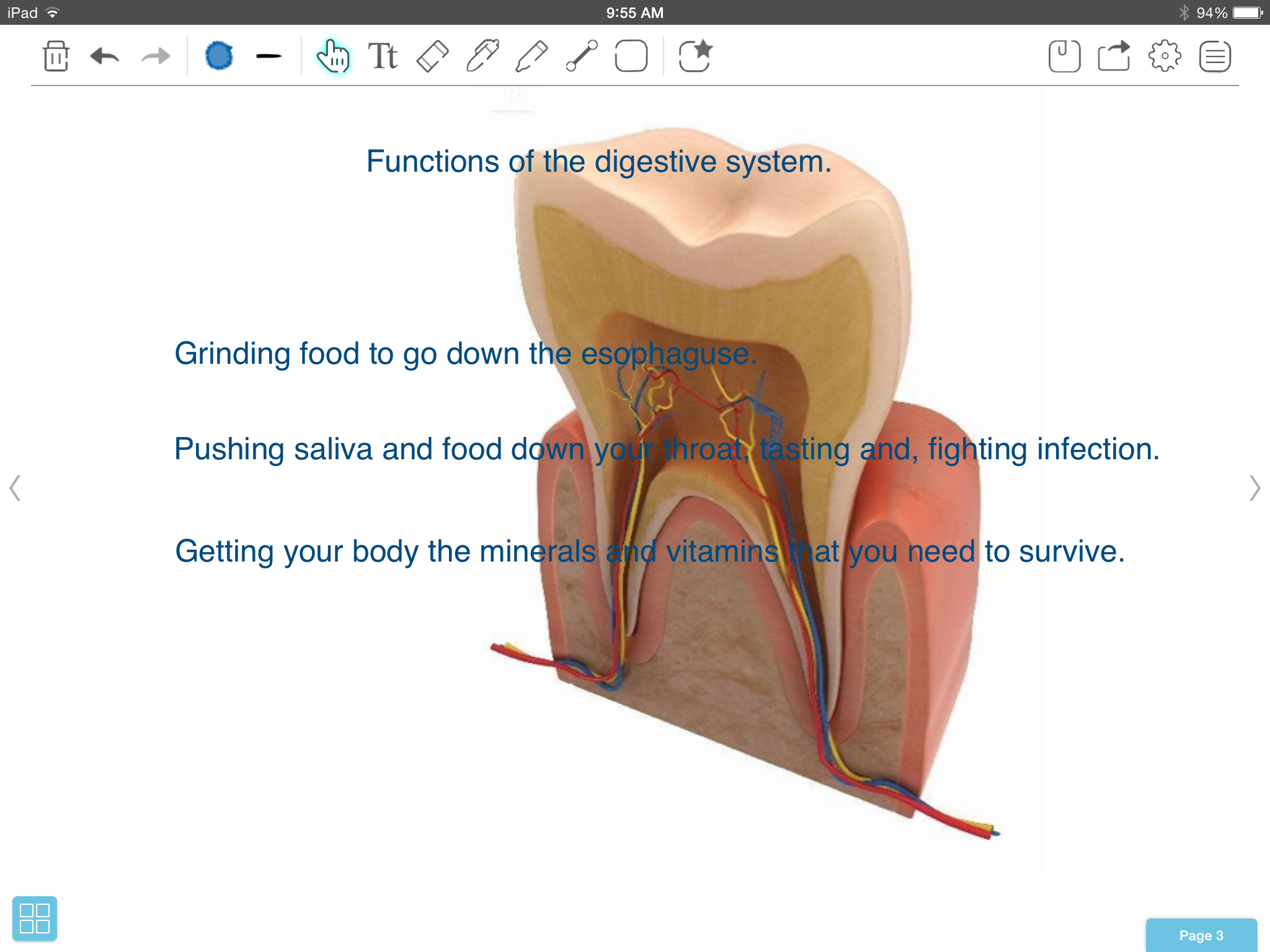 iPad 9:55 AM 94%

Tt

Functions of the digestive system.

Grinding food to go down the esophaguse.

Pushing saliva and food down your throat, tasting and, fighting infection.

Getting your body the minerals and vitamins that you need to survive.

Page 3